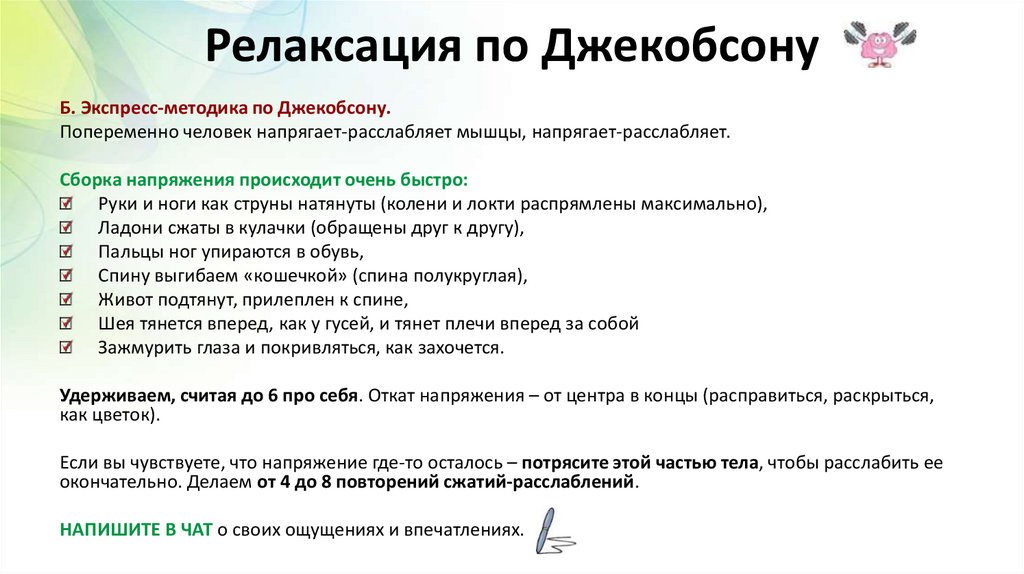 Релаксация по Джекобсону

Б. Экспресс-методика по Джекобсону.
Попеременно человек напрягает-расслабляет мышцы, напрягает-расслабляет.

Сборка напряжения происходит очень быстро:
Руки и ноги как струны натянуты (колени и локти распрямлены максимально),
Ладони сжаты в кулачки (обращены друг к другу),
Пальцы ног упираются в обувь,
Спину выгибаем «кошечкой» (спина полукруглая),
Живот подтянут, прилеплен к спине,
Шея тянется вперед, как у гусей, и тянет плечи вперед за собой
Зажмурить глаза и покривляться, как захочется.

Удерживаем, считая до 6 про себя. Откат напряжения – от центра в концы (расправиться, раскрыться, как цветок).

Если вы чувствуете, что напряжение где-то осталось – потрясите этой частью тела, чтобы расслабить ее окончательно. Делаем от 4 до 8 повторений сжатий-расслаблений.

НАПИШИТЕ В ЧАТ о своих ощущениях и впечатлениях.